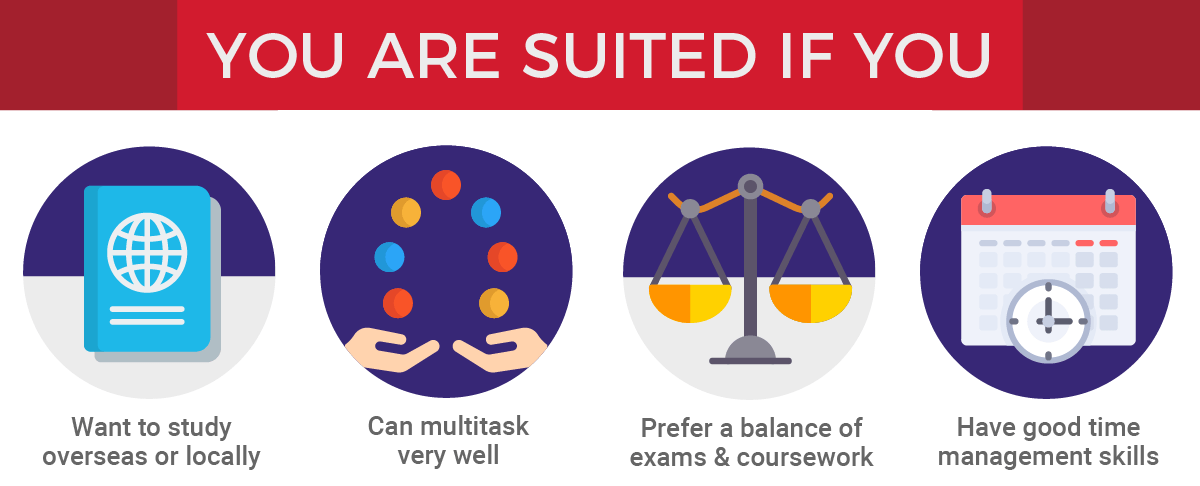 YOU ARE SUITED IF YOU

Want to study overseas or locally

Can multitask very well

Prefer a balance of exams & coursework

Have good time management skills